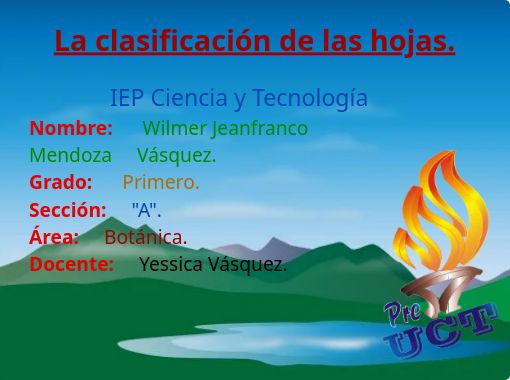 La clasificación de las hojas.

IEP Ciencia y Tecnología

Nombre: Wilmer Jeanfranco Mendoza Vásquez.

Grado: Primero.

Sección: "A".

Área: Botánica.

Docente: Yessica Vásquez.

Pre UCT